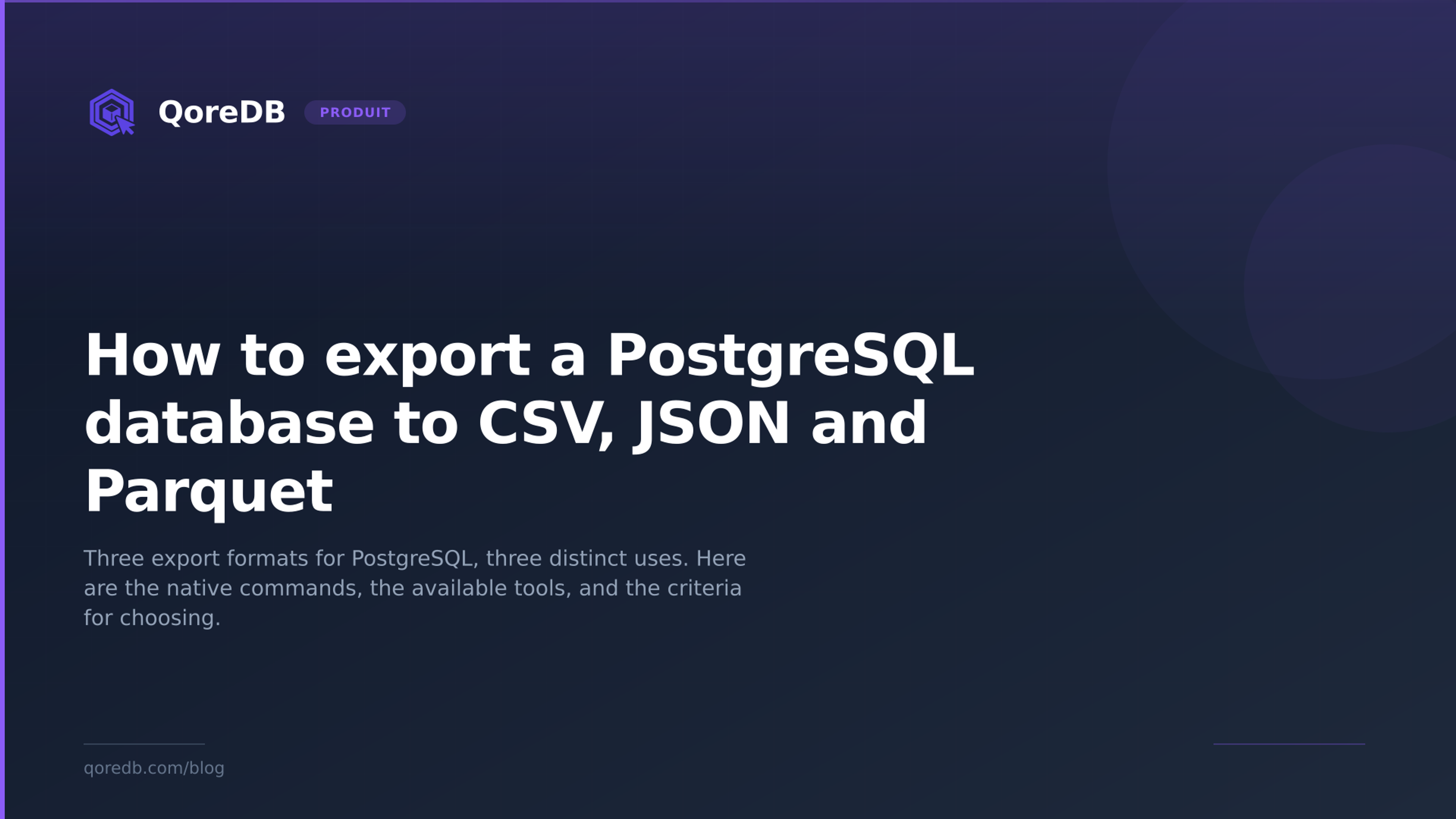 QoreDB PRODUIT

How to export a PostgreSQL database to CSV, JSON and Parquet

Three export formats for PostgreSQL, three distinct uses. Here are the native commands, the available tools, and the criteria for choosing.

qoredb.com/blog